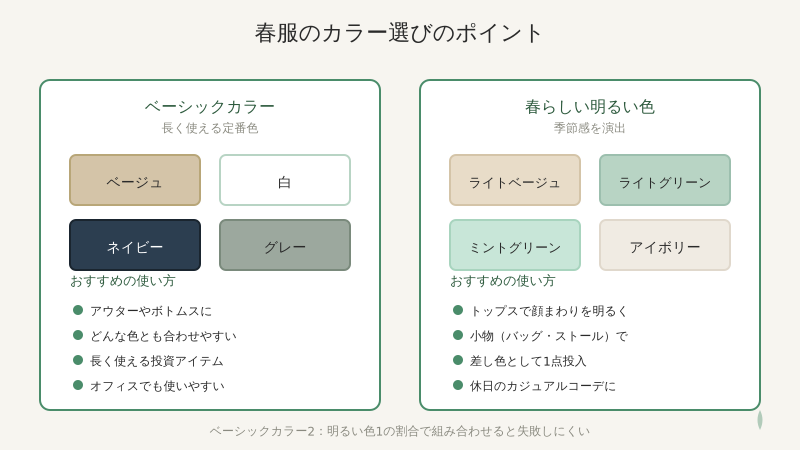 春服のカラー選びのポイント

ベーシックカラー
長く使える定番色

ベージュ
白
ネイビー
グレー

おすすめの使い方
アウターやボトムスに
どんな色とも合わせやすい
長く使える投資アイテム
オフィスでも使いやすい

春らしい明るい色
季節感を演出

ライトベージュ
ライトグリーン
ミントグリーン
アイボリー

おすすめの使い方
トップスで顔まわりを明るく
小物（バッグ・ストール）で
差し色として1点投入
休日のカジュアルコーデに

ベーシックカラー2：明るい色1の割合で組み合わせると失敗しにくい